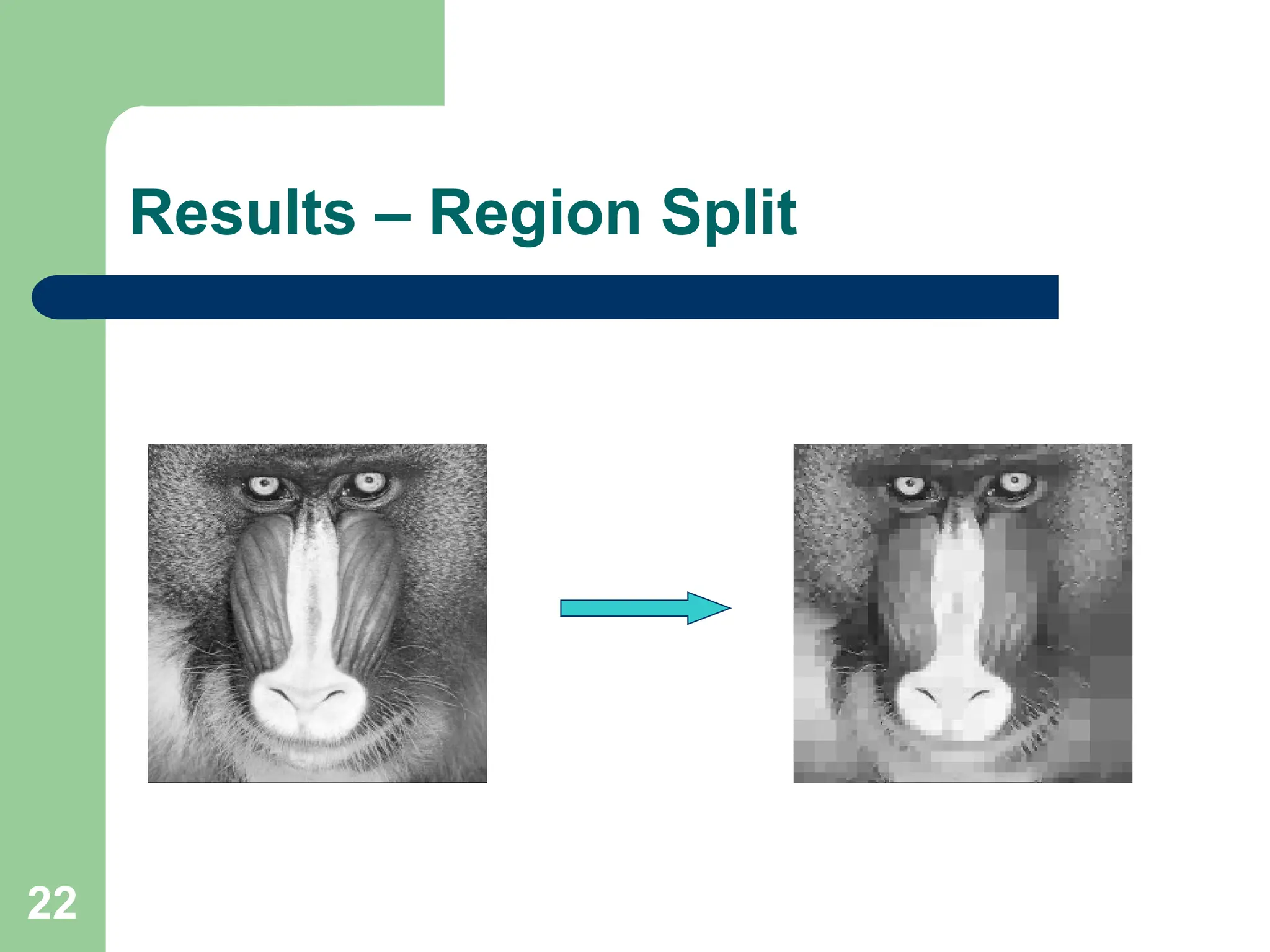 Results – Region Split

22